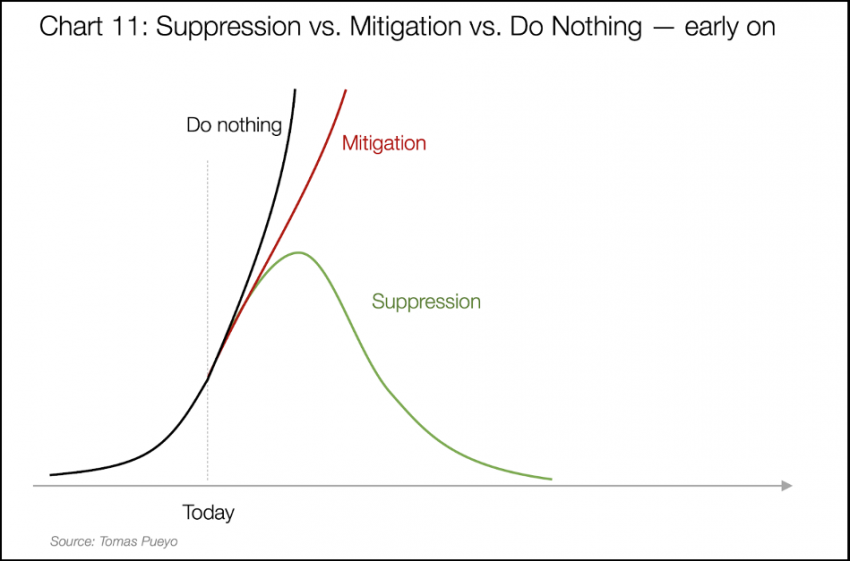 Chart 11: Suppression vs. Mitigation vs. Do Nothing — early on

Do nothing

Mitigation

Suppression

Today

Source: Tomas Pueyo